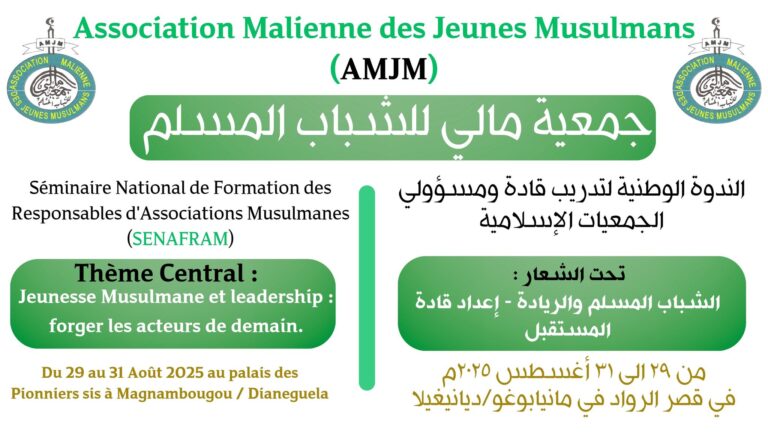 ASSOCIATION MALIENNE DES JEUNES MUSULMANS

Association Malienne des Jeunes Musulmans
(AMJM)

ASSOCIATION MALIENNE DES JEUNES MUSULMANS

جمعية مالي للشباب المسلم

Séminaire National de Formation des Responsables d'Associations Musulmanes (SENAFRAM)

Thème Central :
Jeunesse Musulmane et leadership : forger les acteurs de demain.

Du 29 au 31 Août 2025 au palais des Pionniers sis à Magnambougou / Dianeguela

الندوة الوطنية لتدريب قادة ومسؤولي الجمعيات الإسلامية

تحت الشعار :
الشباب المسلم والريادة - إعداد قادة المستقبل

من ٢٩ الى ٣١ أغسطس ٢٠٢٥م
في قصر الرواد في مانيابوغو/ديانيغيلا